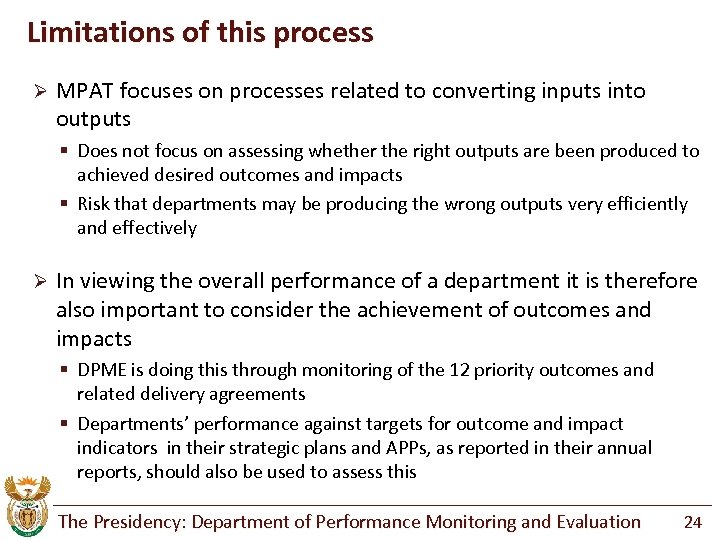 Limitations of this process

➢ MPAT focuses on processes related to converting inputs into outputs

▪ Does not focus on assessing whether the right outputs are been produced to achieved desired outcomes and impacts

▪ Risk that departments may be producing the wrong outputs very efficiently and effectively

➢ In viewing the overall performance of a department it is therefore also important to consider the achievement of outcomes and impacts

▪ DPME is doing this through monitoring of the 12 priority outcomes and related delivery agreements

▪ Departments' performance against targets for outcome and impact indicators in their strategic plans and APPs, as reported in their annual reports, should also be used to assess this

The Presidency: Department of Performance Monitoring and Evaluation 24